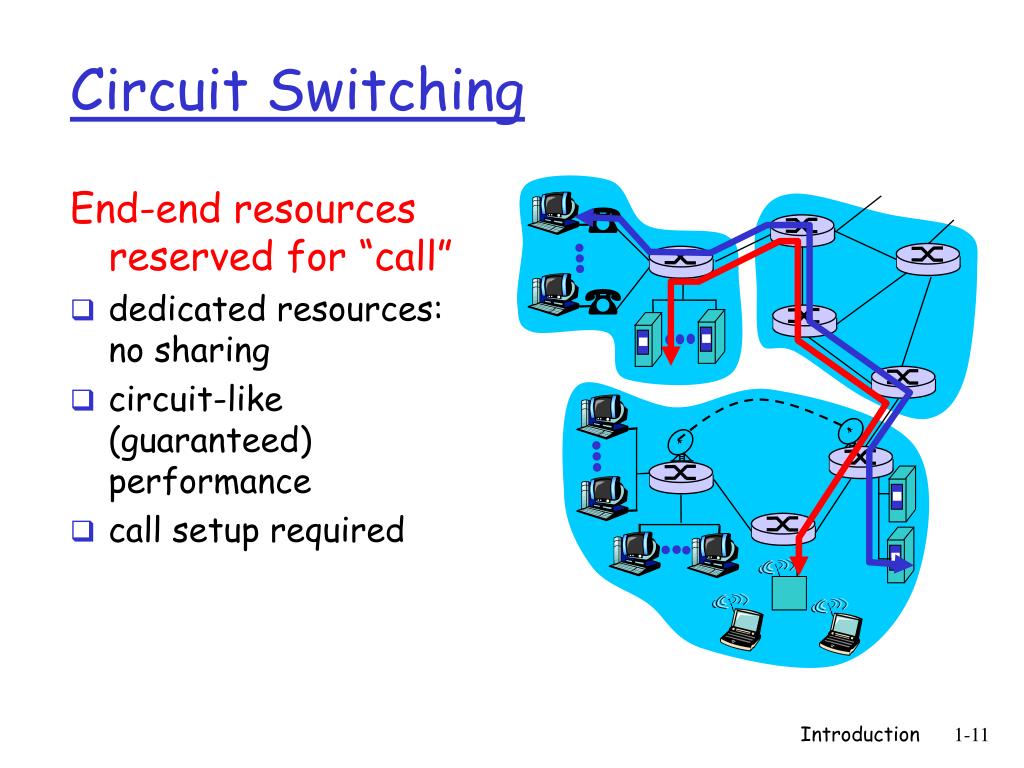 Circuit Switching

End-end resources reserved for “call”

❑ dedicated resources: no sharing
❑ circuit-like (guaranteed) performance
❑ call setup required

Introduction 1-11